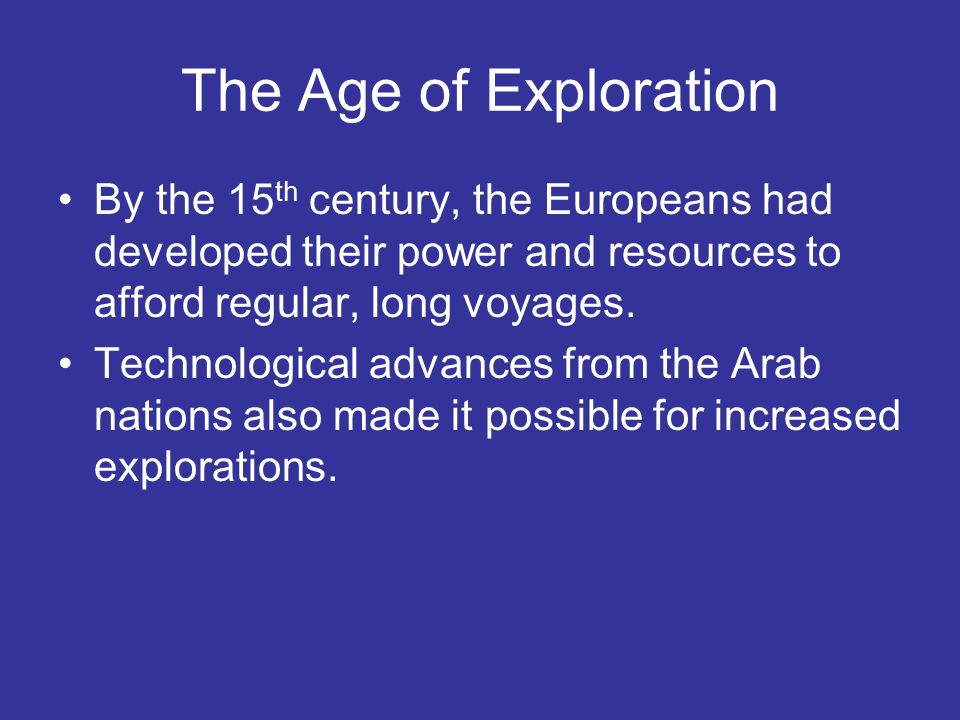 The Age of Exploration

• By the 15th century, the Europeans had developed their power and resources to afford regular, long voyages.

• Technological advances from the Arab nations also made it possible for increased explorations.